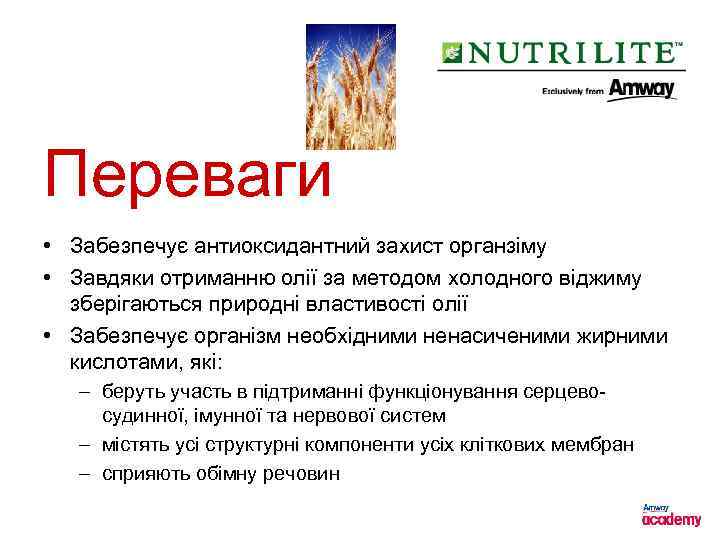 NUTRILITE™
Exclusively from Amway

Переваги

• Забезпечує антиоксидантний захист органзіму
• Завдяки отриманню олії за методом холодного віджиму зберігаються природні властивості олії
• Забезпечує організм необхідними ненасиченими жирними кислотами, які:
– беруть участь в підтриманні функціонування серцево-судинної, імунної та нервової систем
– містять усі структурні компоненти усіх кліткових мембран
– сприяють обімну речовин

Amway academy